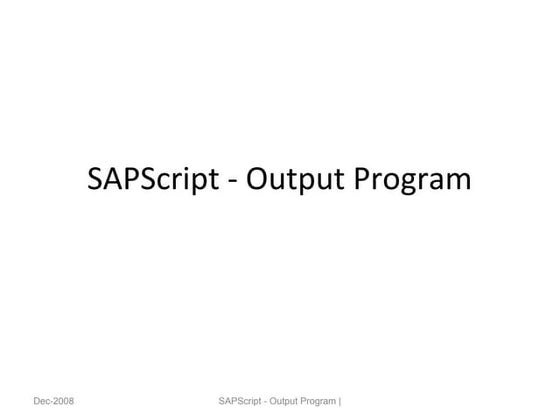 SAPScript - Output Program

Dec-2008

SAPScript - Output Program |